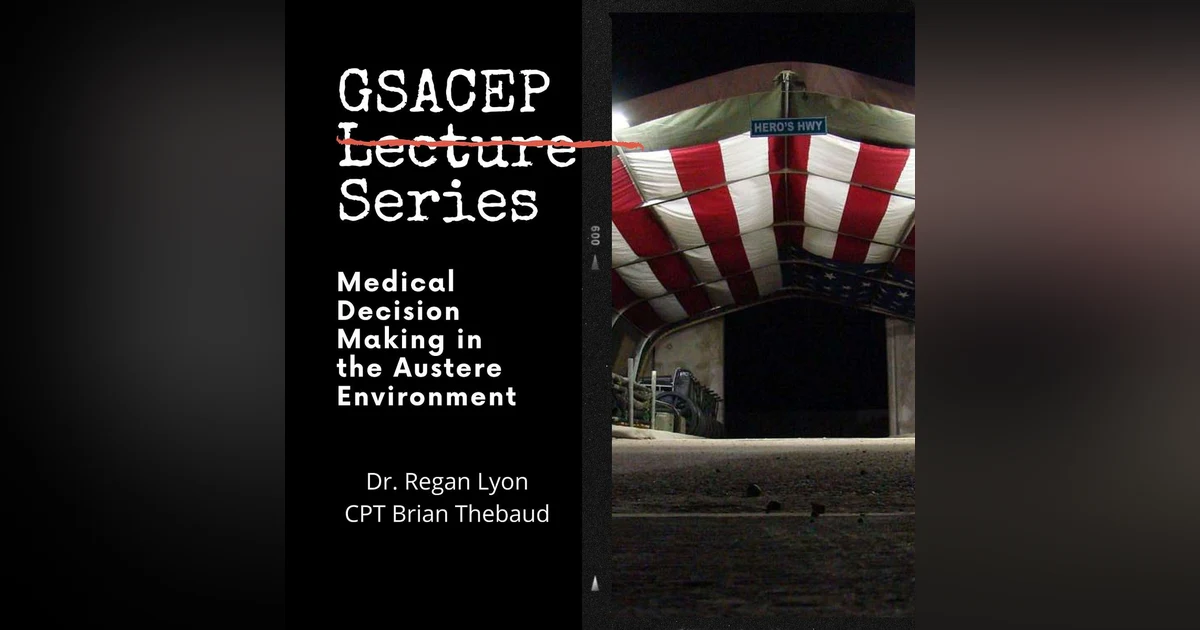 GSACEP
Lecture
Series

Medical Decision Making in the Austere Environment

Dr. Regan Lyon
CPT Brian Thebaud

HERO'S HWY

009